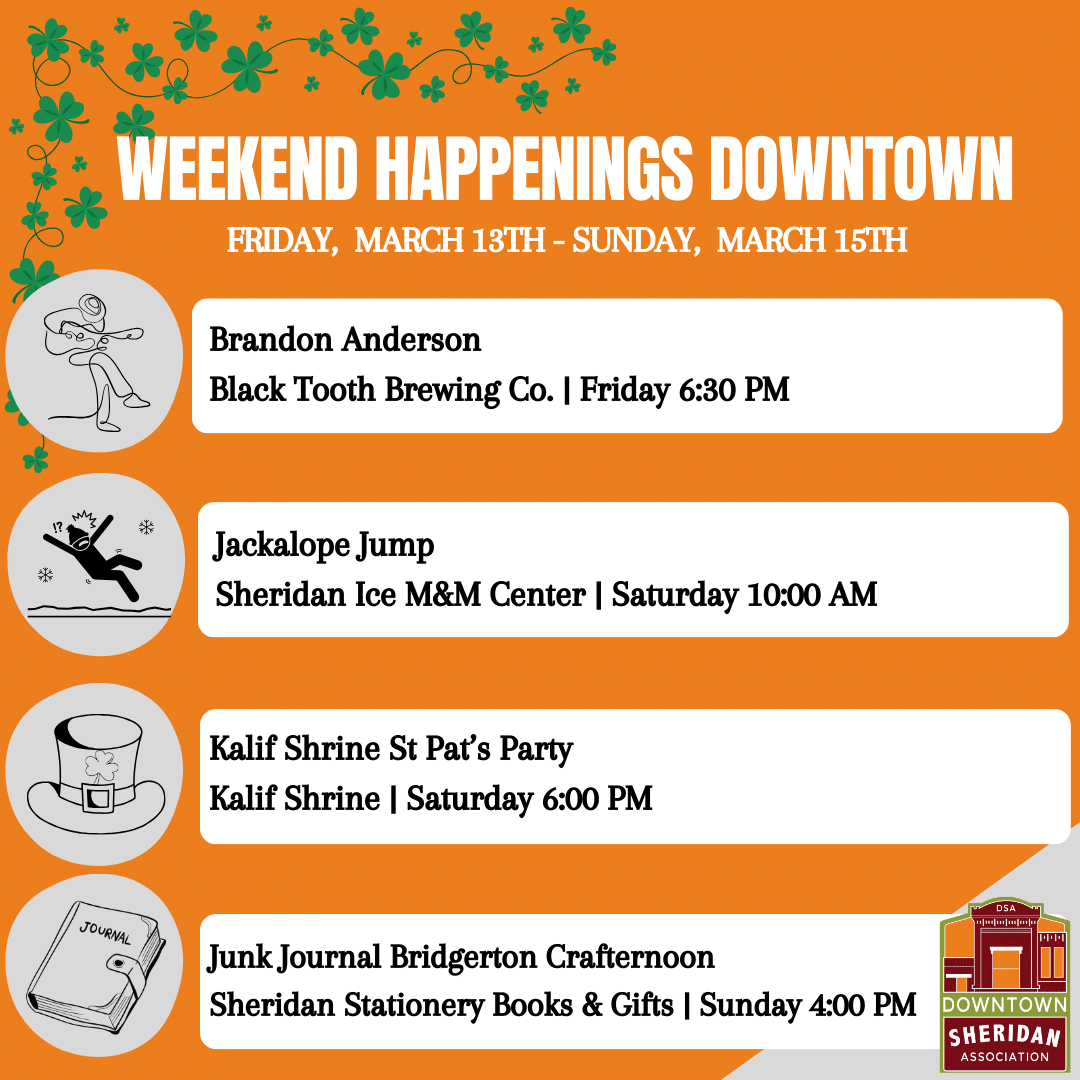 WEEKEND HAPPENINGS DOWNTOWN

FRIDAY, MARCH 13TH - SUNDAY, MARCH 15TH

Brandon Anderson
Black Tooth Brewing Co. | Friday 6:30 PM

!?

Jackalope Jump
Sheridan Ice M&M Center | Saturday 10:00 AM

Kalif Shrine St Pat's Party
Kalif Shrine | Saturday 6:00 PM

JOURNAL

Junk Journal Bridgerton Crafternoon
Sheridan Stationery Books & Gifts | Sunday 4:00 PM

DSA
DOWNTOWN
SHERIDAN
ASSOCIATION